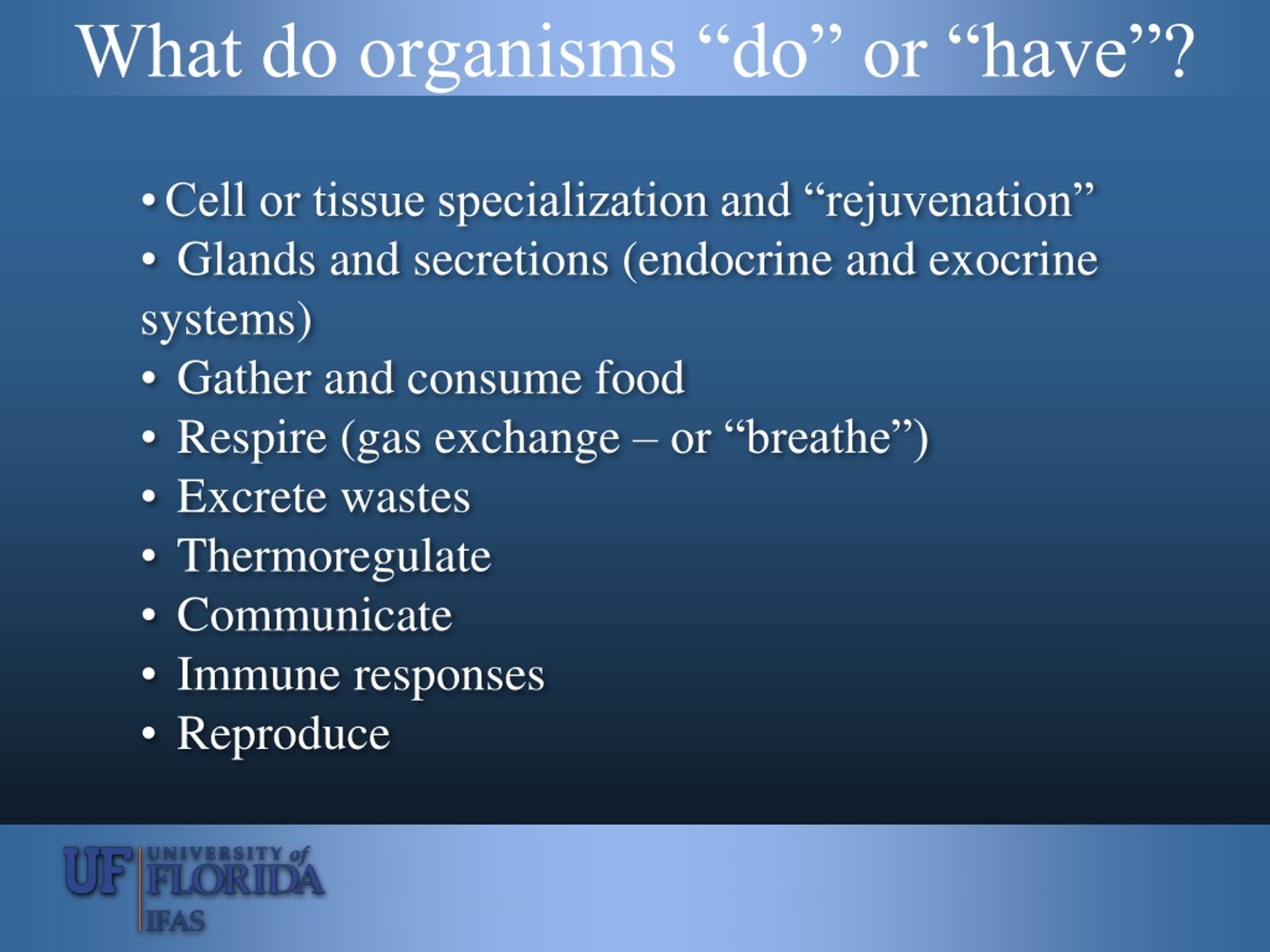 What do organisms “do” or “have”?

• Cell or tissue specialization and “rejuvenation”
• Glands and secretions (endocrine and exocrine systems)
• Gather and consume food
• Respire (gas exchange – or “breathe”)
• Excrete wastes
• Thermoregulate
• Communicate
• Immune responses
• Reproduce

UF UNIVERSITY of FLORIDA IFAS